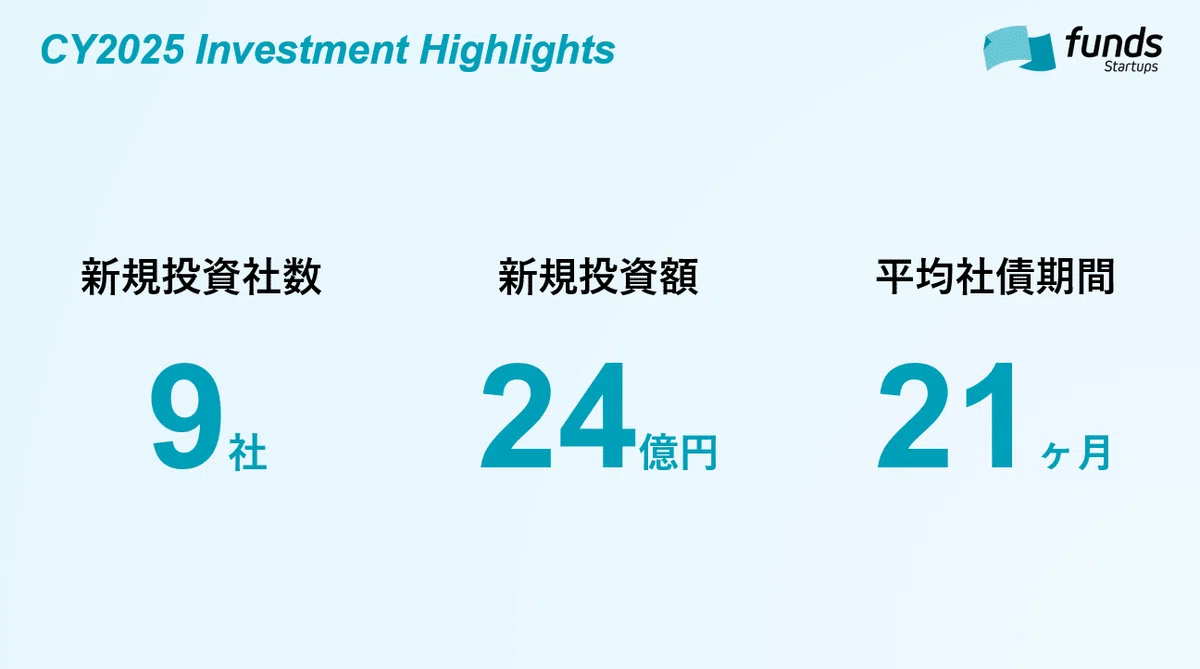 CY2025 Investment Highlights

funds Startups

新規投資社数

9社

新規投資額

24億円

平均社債期間

21ヶ月